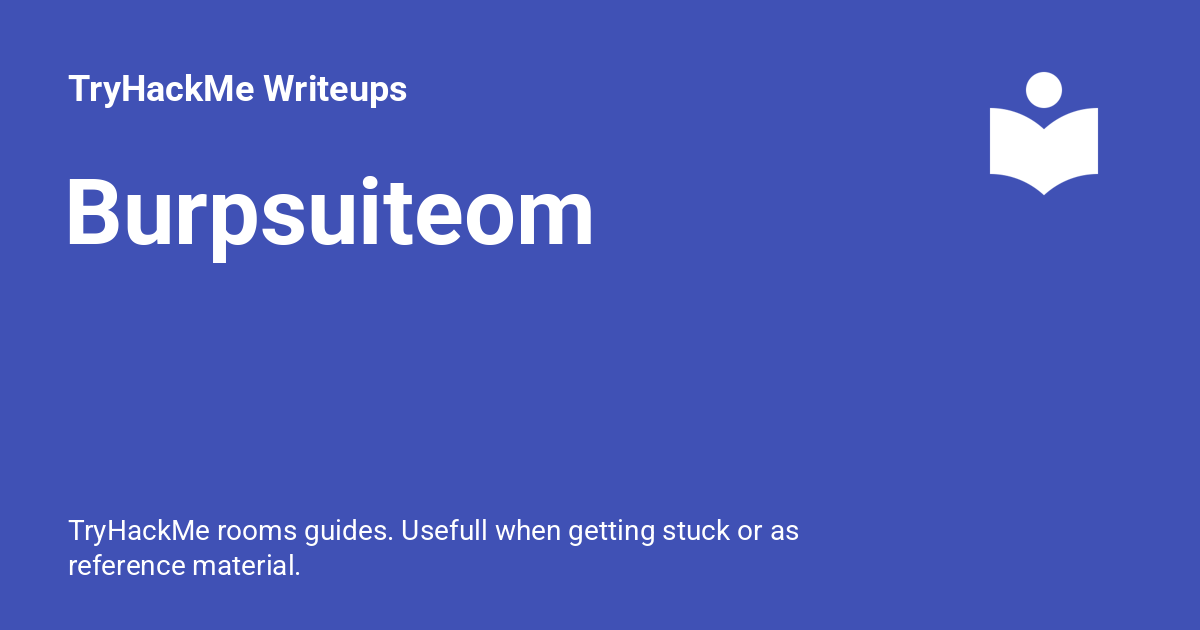 TryHackMe Writeups

Burpsuiteom

TryHackMe rooms guides. Usefull when getting stuck or as reference material.